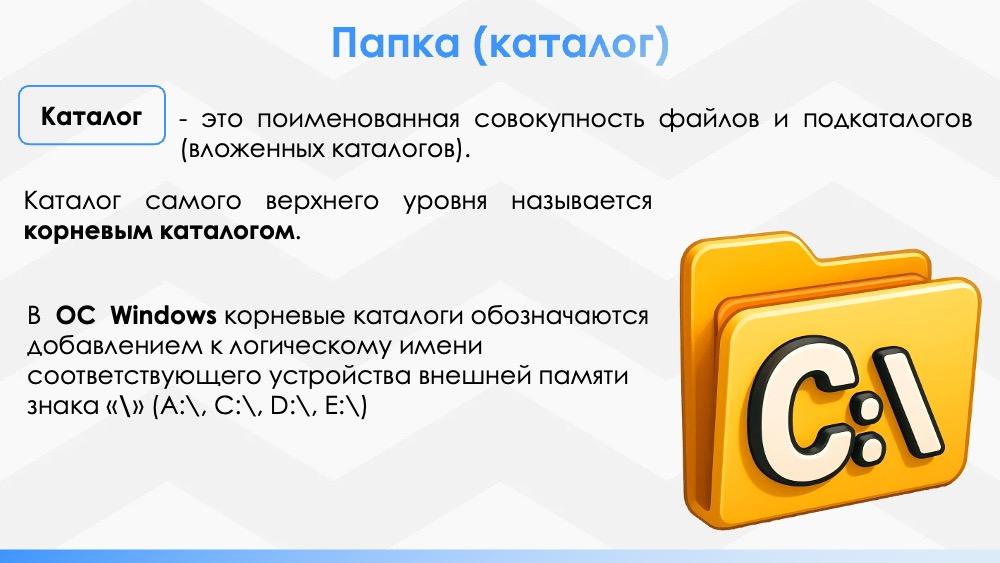 Папка (каталог)

Каталог - это поименованная совокупность файлов и подкаталогов (вложенных каталогов).

Каталог самого верхнего уровня называется корневым каталогом.

В ОС Windows корневые каталоги обозначаются добавлением к логическому имени соответствующего устройства внешней памяти знака «\» (A:\, C:\, D:\, E:\)

C:\